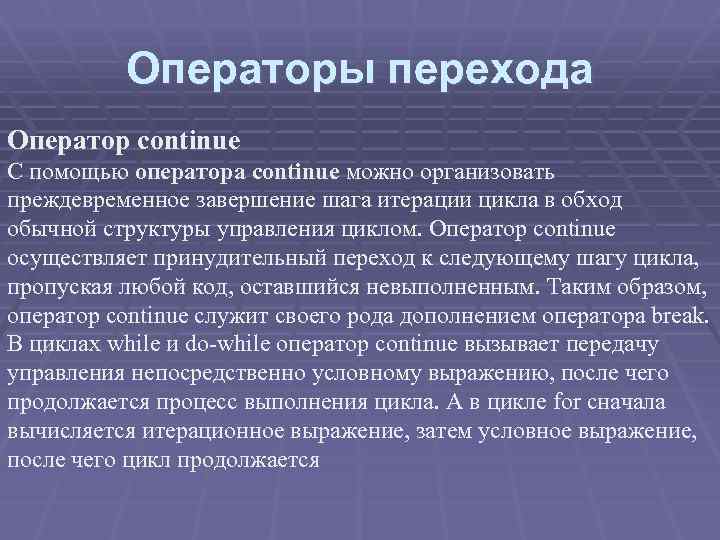 Операторы перехода

Оператор continue
С помощью оператора continue можно организовать преждевременное завершение шага итерации цикла в обход обычной структуры управления циклом. Оператор continue осуществляет принудительный переход к следующему шагу цикла, пропуская любой код, оставшийся невыполненным. Таким образом, оператор continue служит своего рода дополнением оператора break. В циклах while и do-while оператор continue вызывает передачу управления непосредственно условному выражению, после чего продолжается процесс выполнения цикла. А в цикле for сначала вычисляется итерационное выражение, затем условное выражение, после чего цикл продолжается